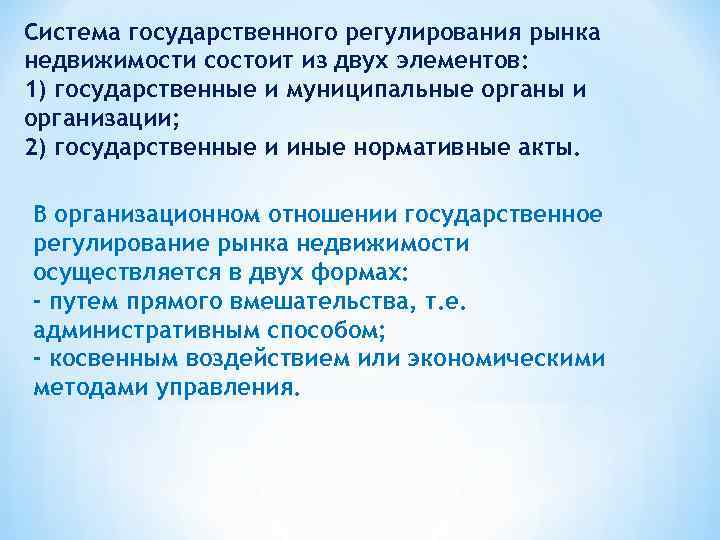 Система государственного регулирования рынка недвижимости состоит из двух элементов:
1) государственные и муниципальные органы и организации;
2) государственные и иные нормативные акты.

В организационном отношении государственное регулирование рынка недвижимости осуществляется в двух формах:
- путем прямого вмешательства, т.е. административным способом;
- косвенным воздействием или экономическими методами управления.